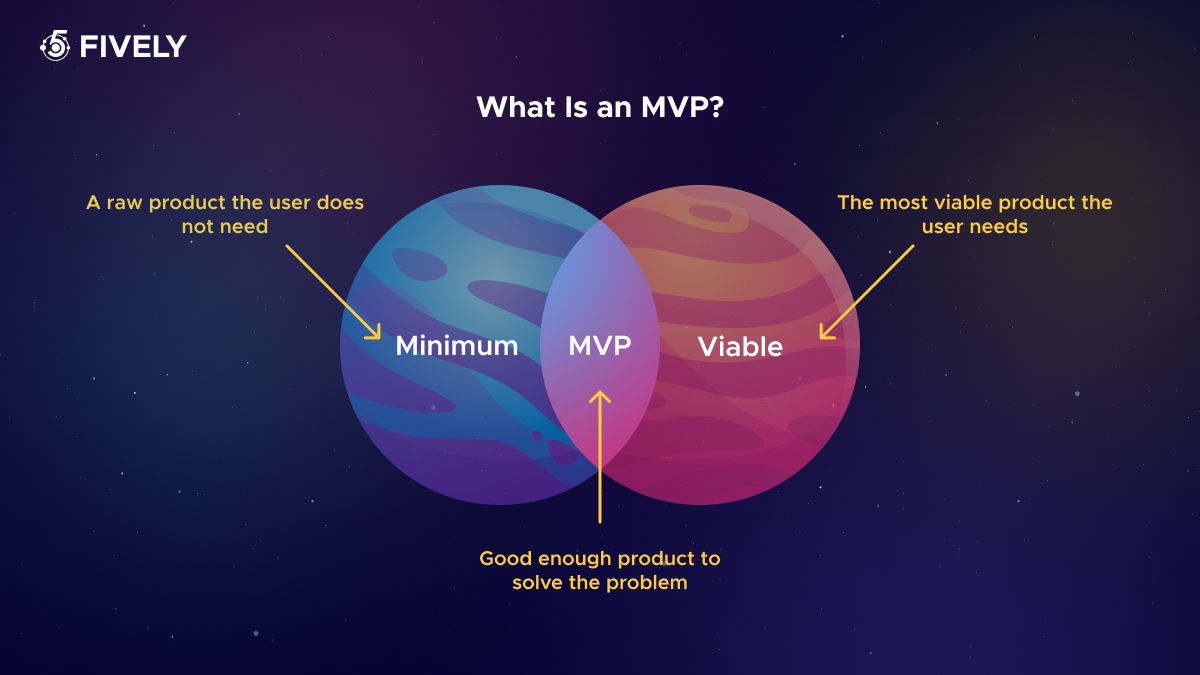 FIVELY

What Is an MVP?

A raw product the user does not need

The most viable product the user needs

Minimum

MVP

Viable

Good enough product to solve the problem